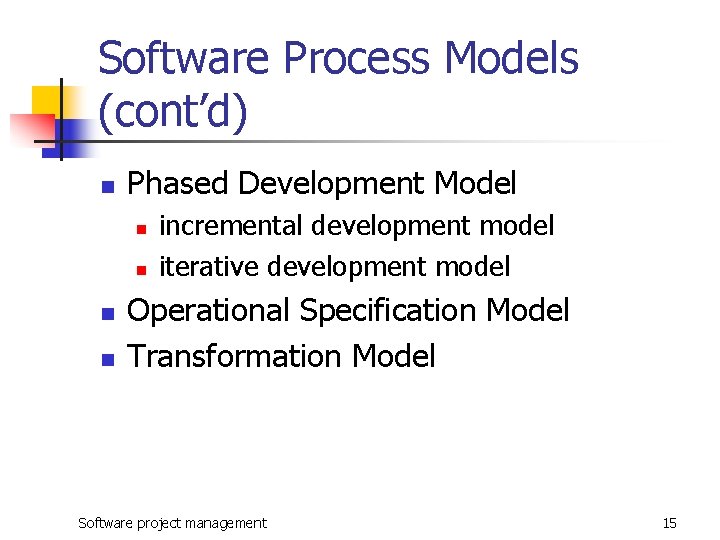 Software Process Models (cont'd)

- Phased Development Model
  - incremental development model
  - iterative development model
- Operational Specification Model
- Transformation Model

Software project management

15